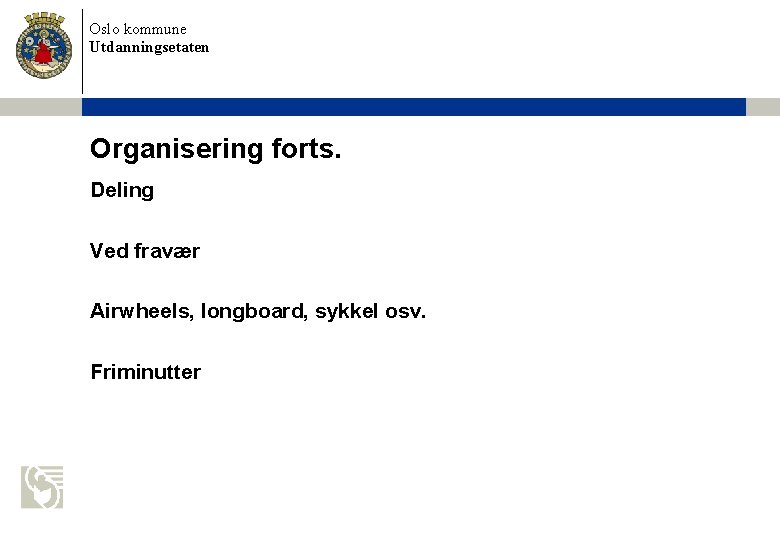 Oslo kommune
Utdanningsetaten

Organisering forts.

Deling

Ved fravær

Airwheels, longboard, sykkel osv.

Friminutter